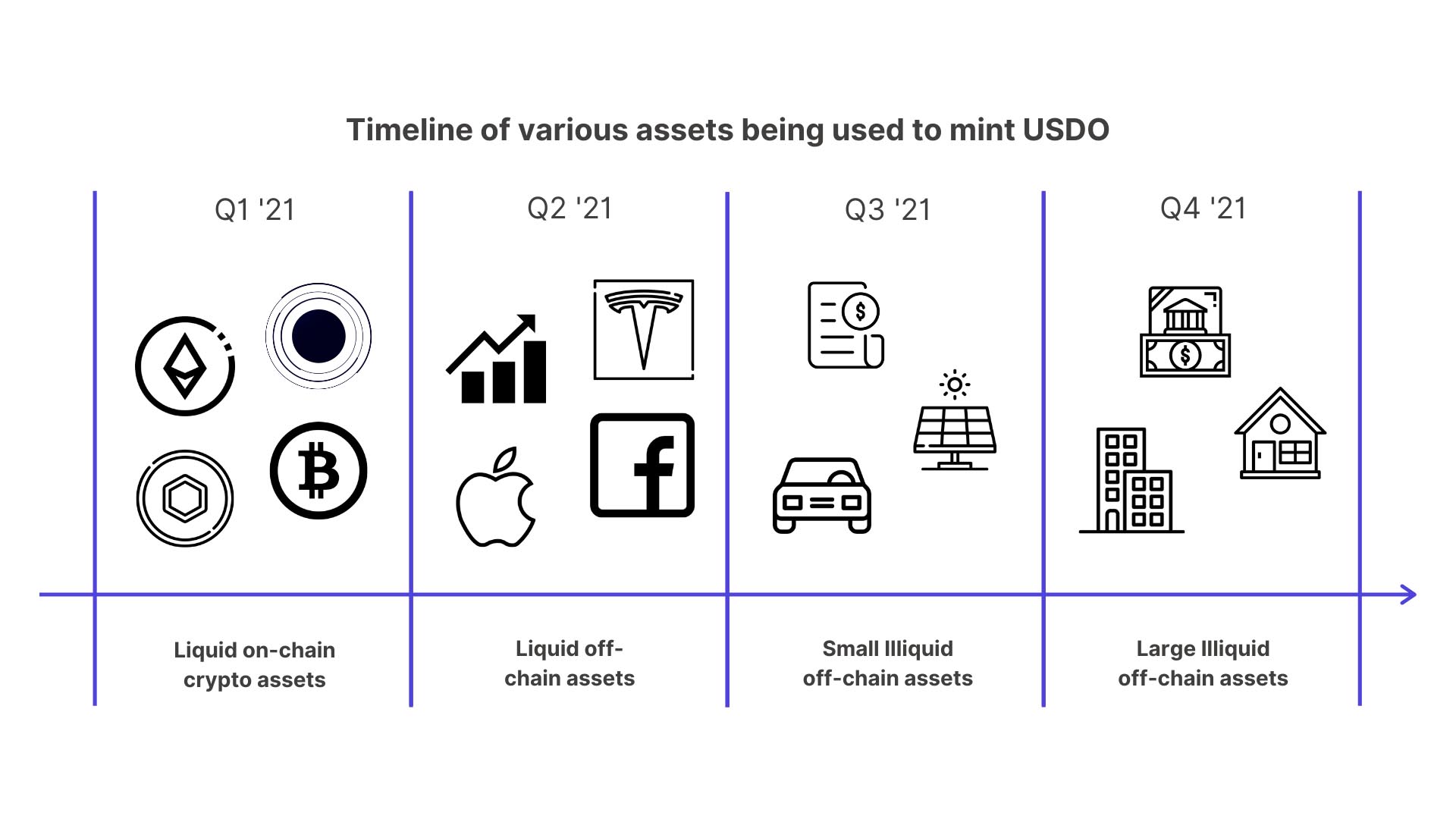 Timeline of various assets being used to mint USDO

Q1 '21

Q2 '21

Q3 '21

Q4 '21

Liquid on-chain crypto assets

Liquid off-chain assets

Small Illiquid off-chain assets

Large Illiquid off-chain assets